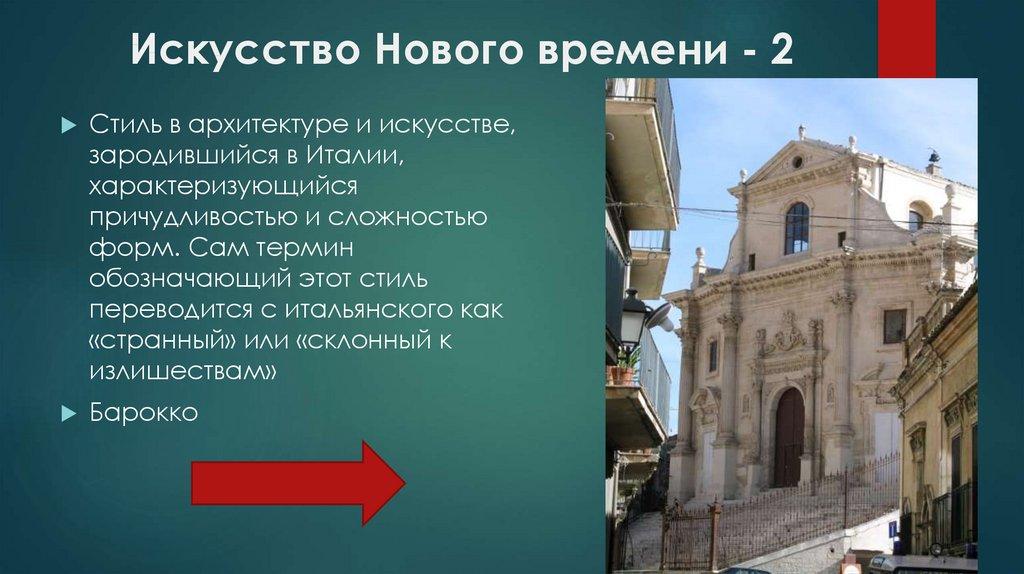 Искусство Нового времени - 2

Стиль в архитектуре и искусстве, зародившийся в Италии, характеризующийся причудливостью и сложностью форм. Сам термин обозначающий этот стиль переводится с итальянского как «странный» или «склонный к излишествам»

Барокко